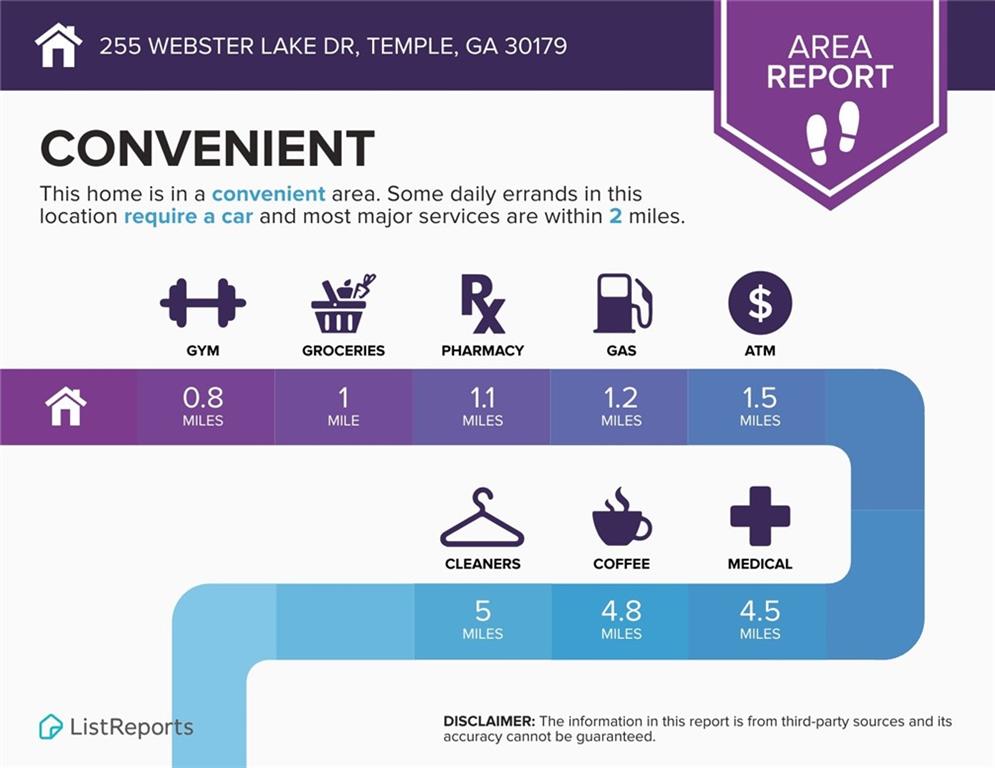 255 WEBSTER LAKE DR, TEMPLE, GA 30179

AREA REPORT

CONVENIENT

This home is in a convenient area. Some daily errands in this location require a car and most major services are within 2 miles.

GYM
0.8 MILES

GROCERIES
1 MILE

PHARMACY
1.1 MILES

GAS
1.2 MILES

ATM
1.5 MILES

CLEANERS
5 MILES

COFFEE
4.8 MILES

MEDICAL
4.5 MILES

ListReports

DISCLAIMER: The information in this report is from third-party sources and its accuracy cannot be guaranteed.